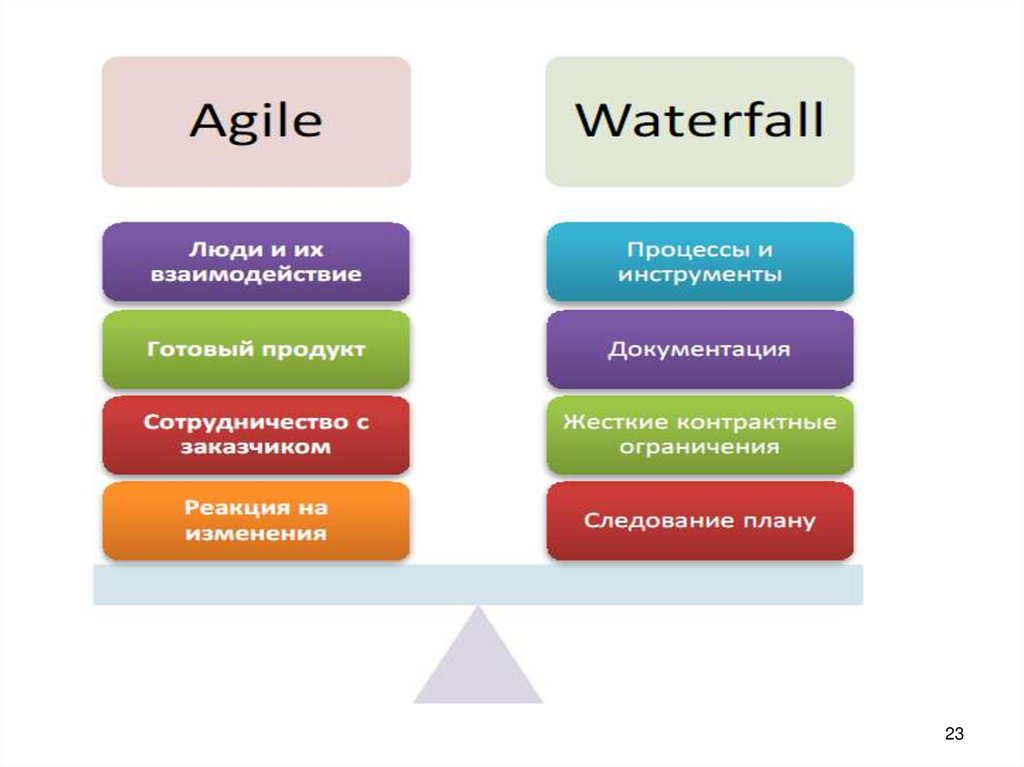 Agile

Люди и их взаимодействие

Готовый продукт

Сотрудничество с заказчиком

Реакция на изменения

Waterfall

Процессы и инструменты

Документация

Жесткие контрактные ограничения

Следование плану

23